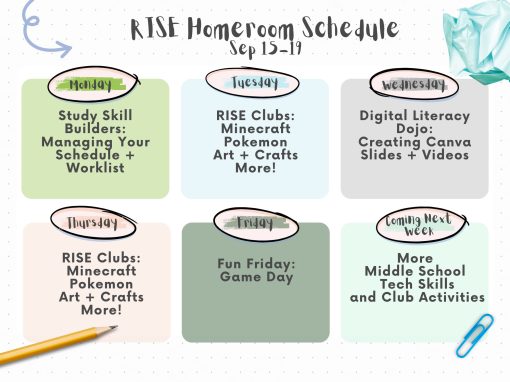 RISE Homeroom Schedule
Sep 15-19

Monday
Study Skill Builders: Managing Your Schedule + Worklist

Tuesday
RISE Clubs: Minecraft Pokemon Art + Crafts More!

Wednesday
Digital Literacy Dojo: Creating Canva Slides + Videos

Thursday
RISE Clubs: Minecraft Pokemon Art + Crafts More!

Friday
Fun Friday: Game Day

Coming Next Week
More Middle School Tech Skills and Club Activities